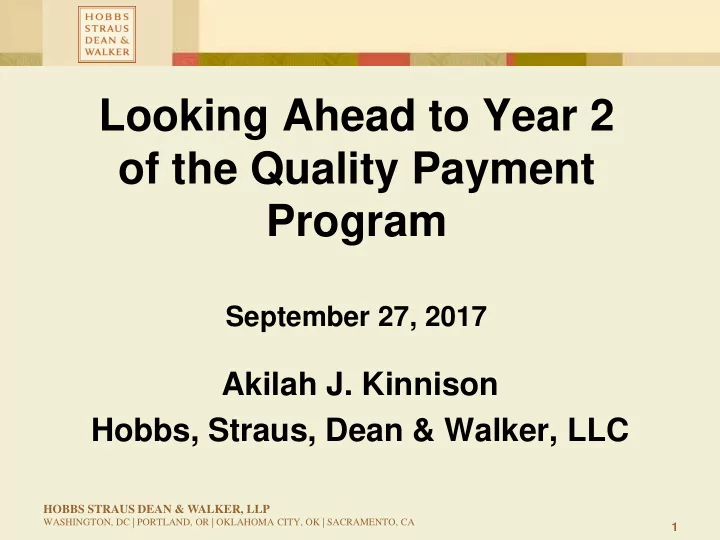 HOBBS STRAUS DEAN & WALKER

Looking Ahead to Year 2 of the Quality Payment Program

September 27, 2017

Akilah J. Kinnison

Hobbs, Straus, Dean & Walker, LLC

HOBBS STRAUS DEAN & WALKER, LLP
WASHINGTON, DC | PORTLAND, OR | OKLAHOMA CITY, OK | SACRAMENTO, CA

1